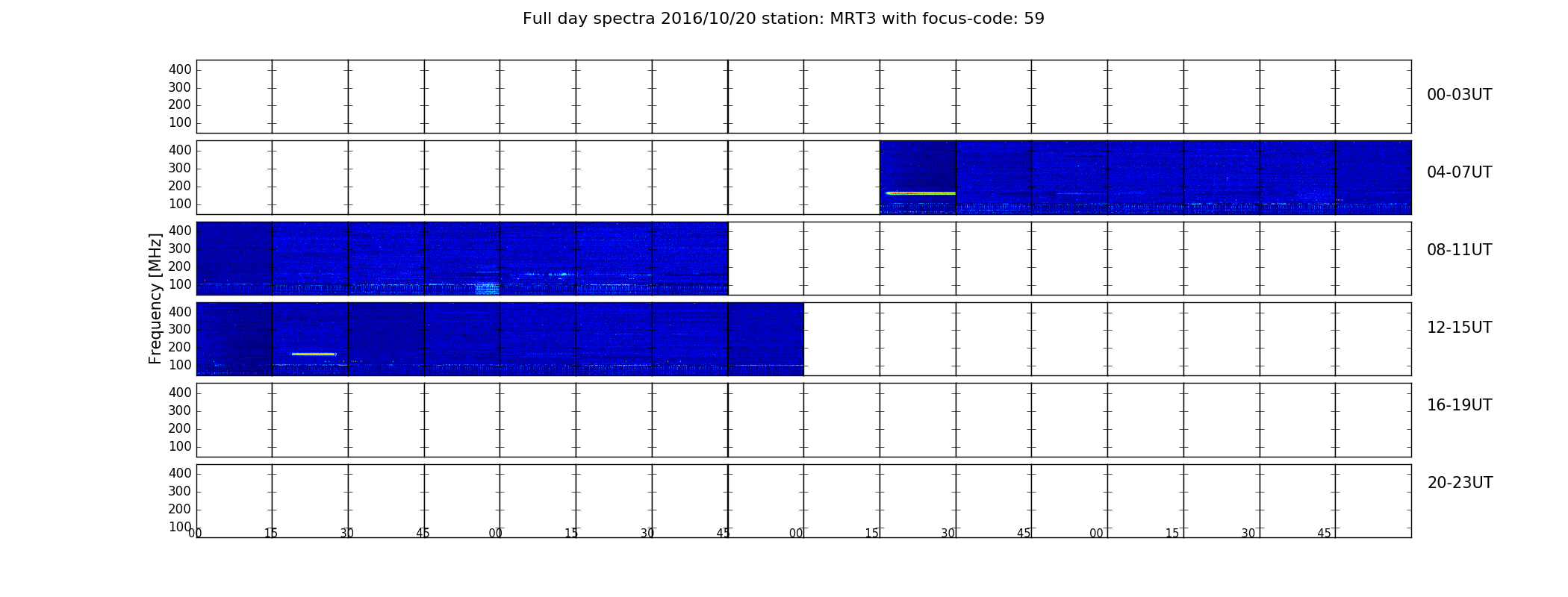 Full day spectra 2016/10/20 station: MRT3 with focus-code: 59

400
300
200
100
00-03UT

400
300
200
100
04-07UT

Frequency [MHz]

400
300
200
100
08-11UT

400
300
200
100
12-15UT

400
300
200
100
16-19UT

400
300
200
100
20-23UT

00 15 30 45 00 15 30 45 00 15 30 45 00 15 30 45